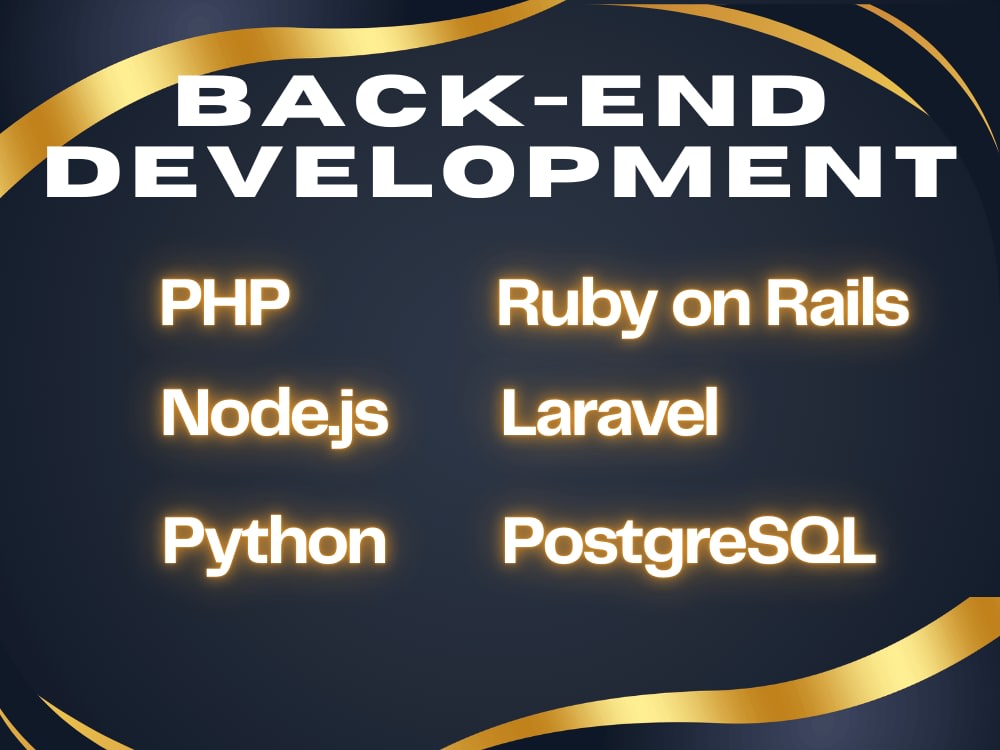 BACK-END DEVELOPMENT

PHP

Node.js

Python

Ruby on Rails

Laravel

PostgreSQL